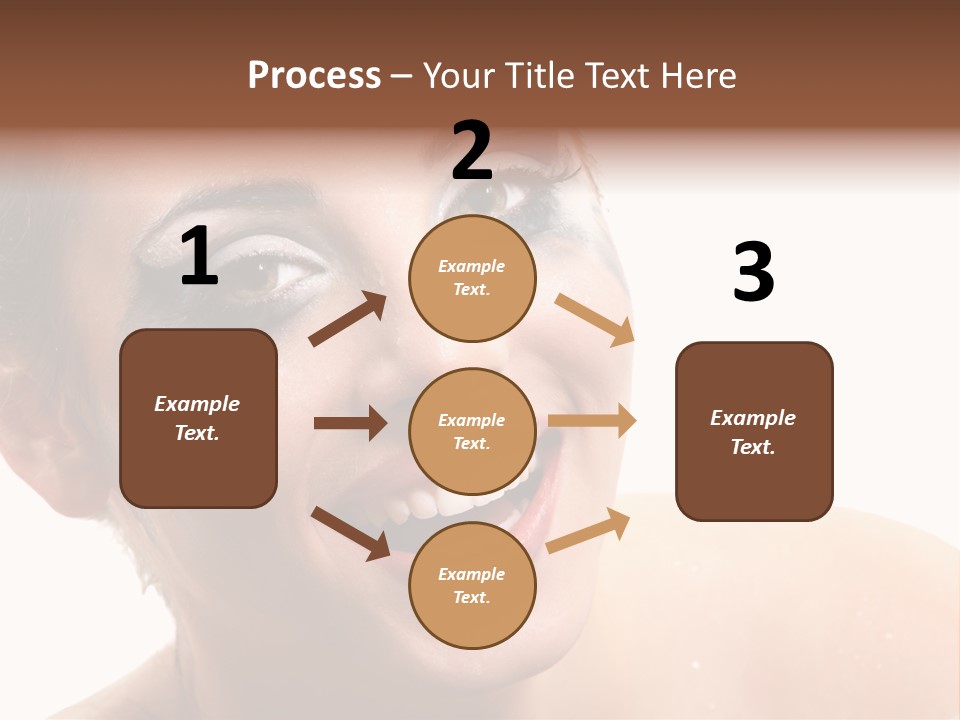 Process – Your Title Text Here

1

Example Text.

2

Example Text.

Example Text.

Example Text.

3

Example Text.